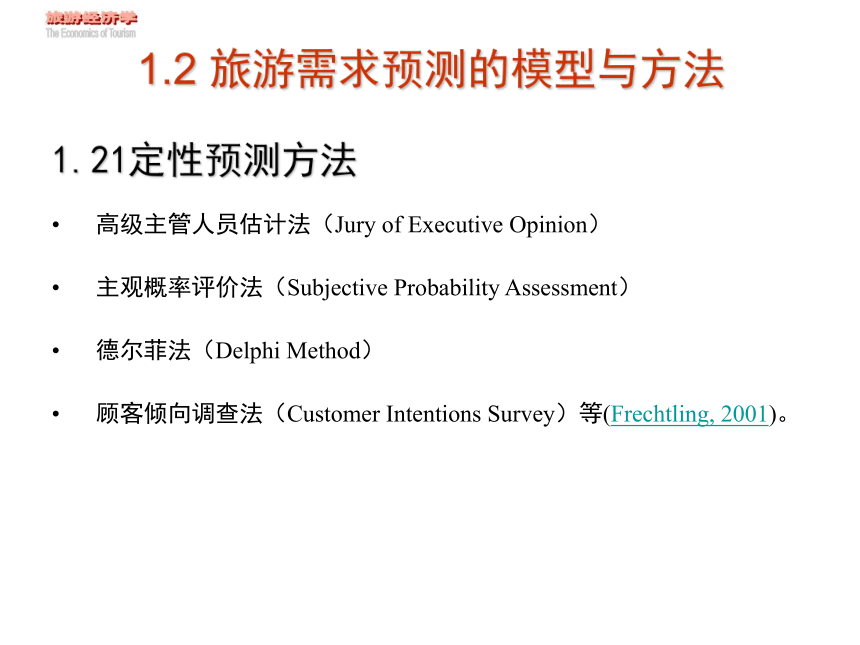 旅游经济学
The Economics of Tourism

1.2 旅游需求预测的模型与方法

1. 21定性预测方法

• 高级主管人员估计法（Jury of Executive Opinion）

• 主观概率评价法（Subjective Probability Assessment）

• 德尔菲法（Delphi Method）

• 顾客倾向调查法（Customer Intentions Survey）等(Frechtling, 2001)。